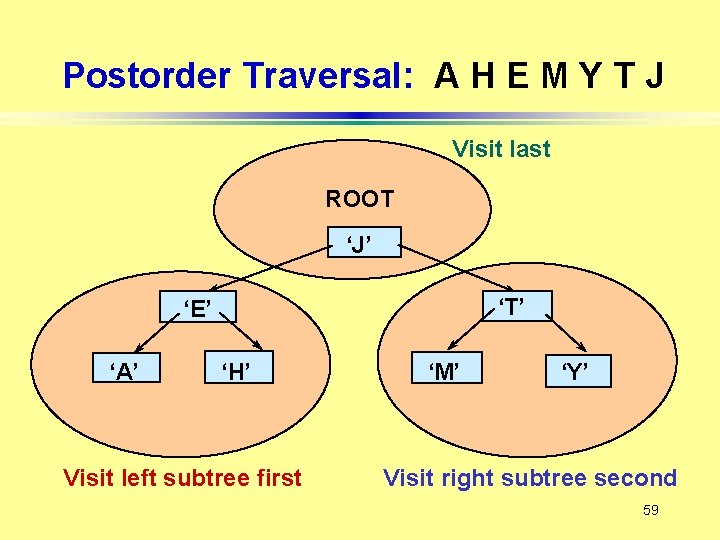 Postorder Traversal: A H E M Y T J

Visit last

ROOT

‘J’

‘E’

‘T’

‘A’

‘H’

‘M’

‘Y’

Visit left subtree first

Visit right subtree second

59